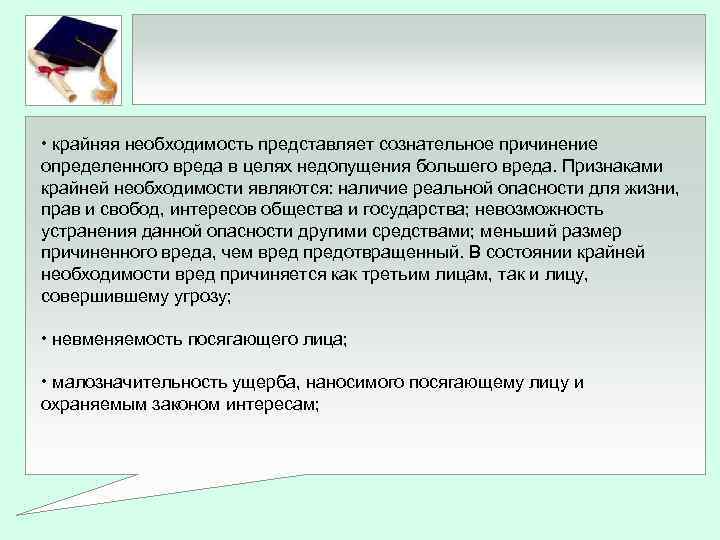 • крайняя необходимость представляет сознательное причинение определенного вреда в целях недопущения большего вреда. Признаками крайней необходимости являются: наличие реальной опасности для жизни, прав и свобод, интересов общества и государства; невозможность устранения данной опасности другими средствами; меньший размер причиненного вреда, чем вред предотвращенный. В состоянии крайней необходимости вред причиняется как третьим лицам, так и лицу, совершившему угрозу;

• невменяемость посягающего лица;

• малозначительность ущерба, наносимого посягающему лицу и охраняемым законом интересам;